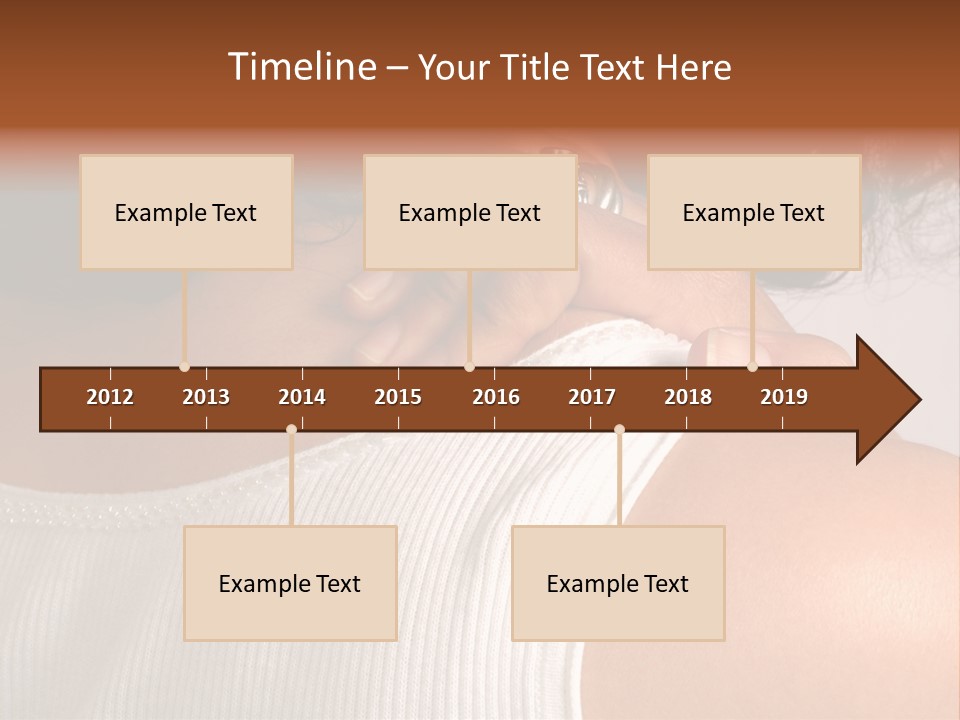 Timeline – Your Title Text Here

Example Text

Example Text

Example Text

2012
2013
2014
2015
2016
2017
2018
2019

Example Text

Example Text